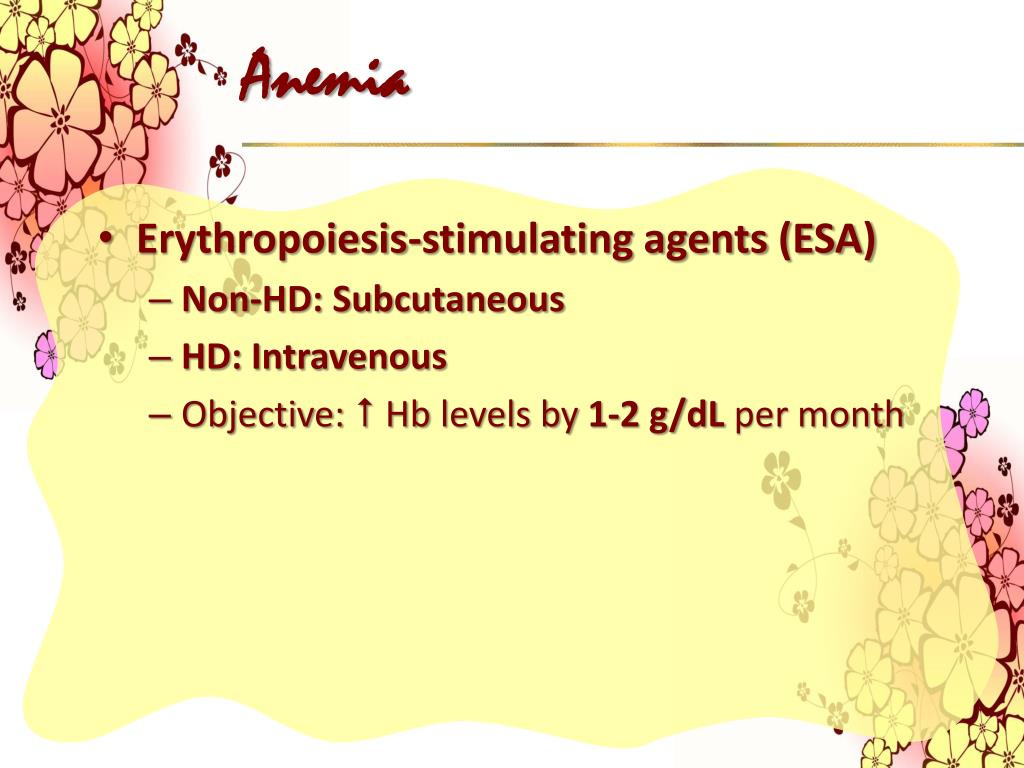 Anemia

• Erythropoiesis-stimulating agents (ESA)
– Non-HD: Subcutaneous
– HD: Intravenous
– Objective: ↑ Hb levels by 1-2 g/dL per month